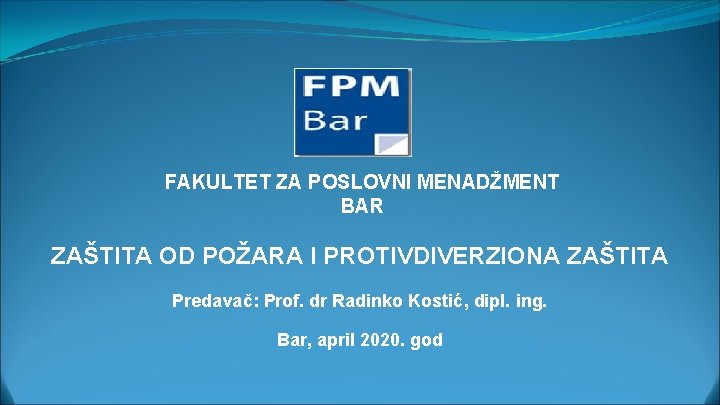 FPM
Bar

FAKULTET ZA POSLOVNI MENADŽMENT
BAR

ZAŠTITA OD POŽARA I PROTIVDIVERZIONA ZAŠTITA

Predavač: Prof. dr Radinko Kostić, dipl. ing.

Bar, april 2020. god